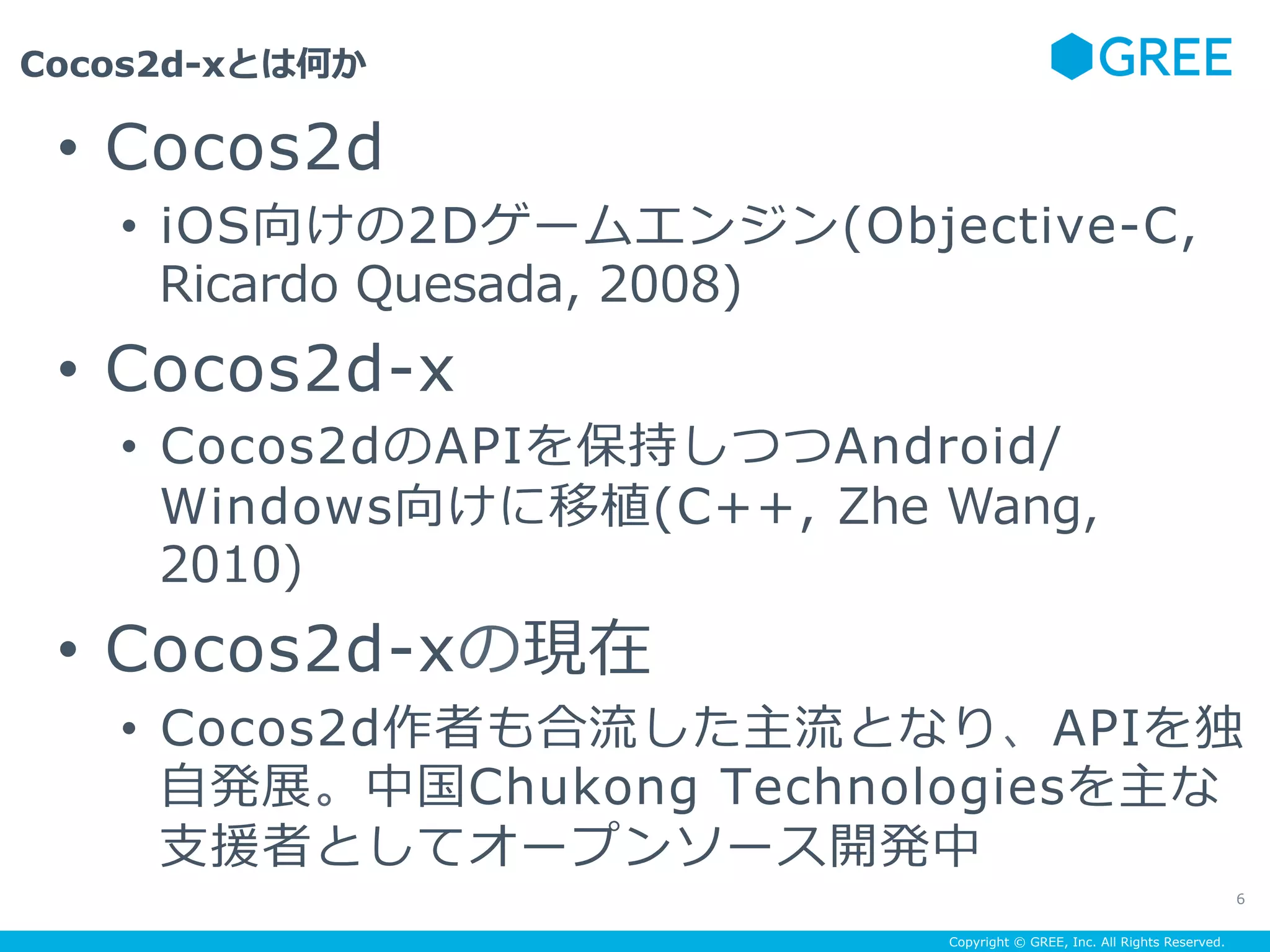 Cocos2d-xとは何か

GREE

• Cocos2d
  • iOS向けの2Dゲームエンジン(Objective-C, Ricardo Quesada, 2008)
• Cocos2d-x
  • Cocos2dのAPIを保持しつつAndroid/Windows向けに移植(C++, Zhe Wang, 2010)
• Cocos2d-xの現在
  • Cocos2d作者も合流した主流となり、APIを独自発展。中国Chukong Technologiesを主な支援者としてオープンソース開発中

6

Copyright © GREE, Inc. All Rights Reserved.